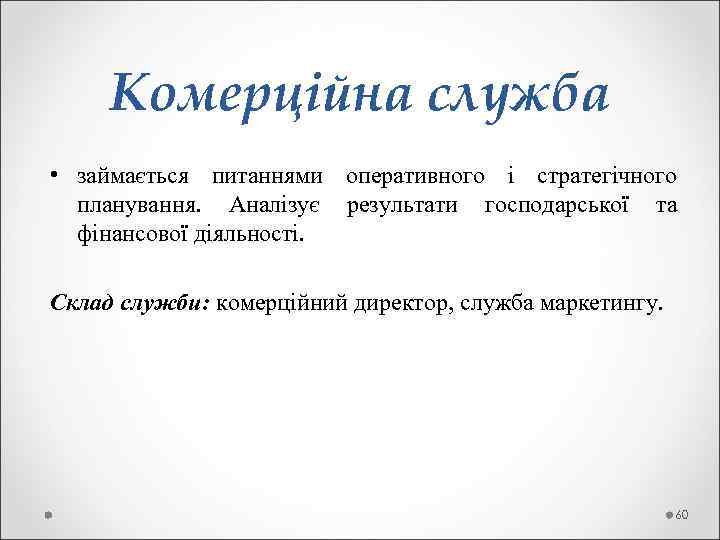 Комерційна служба

• займається питаннями оперативного і стратегічного планування. Аналізує результати господарської та фінансової діяльності.

Склад служби: комерційний директор, служба маркетингу.

60